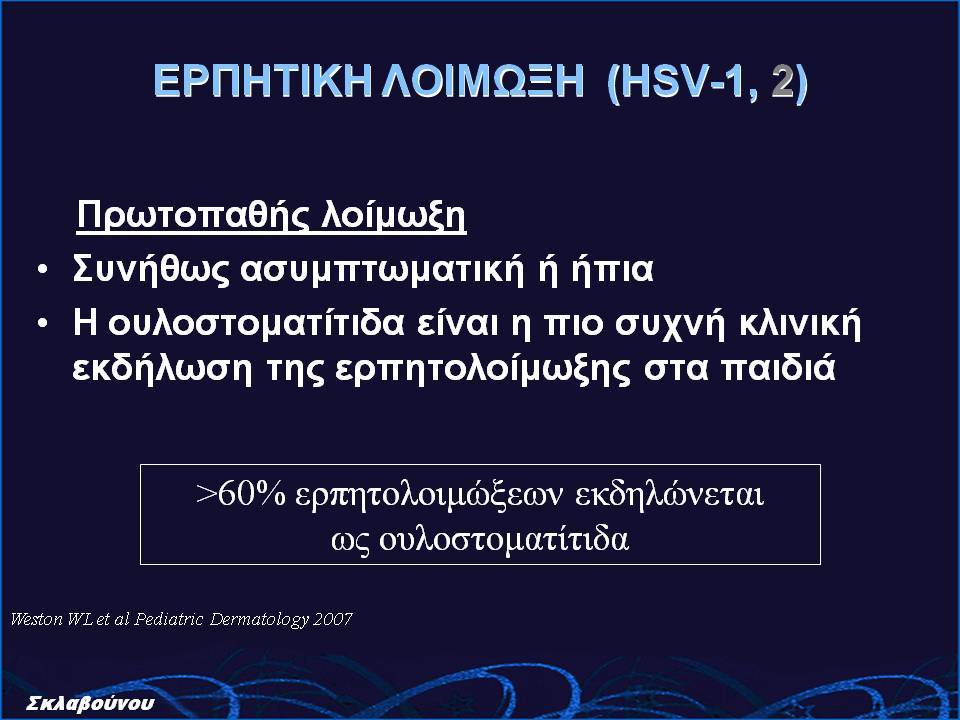 ΕΡΠΗΤΙΚΗ ΛΟΙΜΩΞΗ (HSV-1, 2)

Πρωτοπαθής λοίμωξη

• Συνήθως ασυμπτωματική ή ήπια
• Η ουλοστοματίτιδα είναι η πιο συχνή κλινική εκδήλωση της ερπητολοίμωξης στα παιδιά

>60% ερπητολοιμώξεων εκδηλώνεται ως ουλοστοματίτιδα

Weston WL et al Pediatric Dermatology 2007

Σκλαβούνου